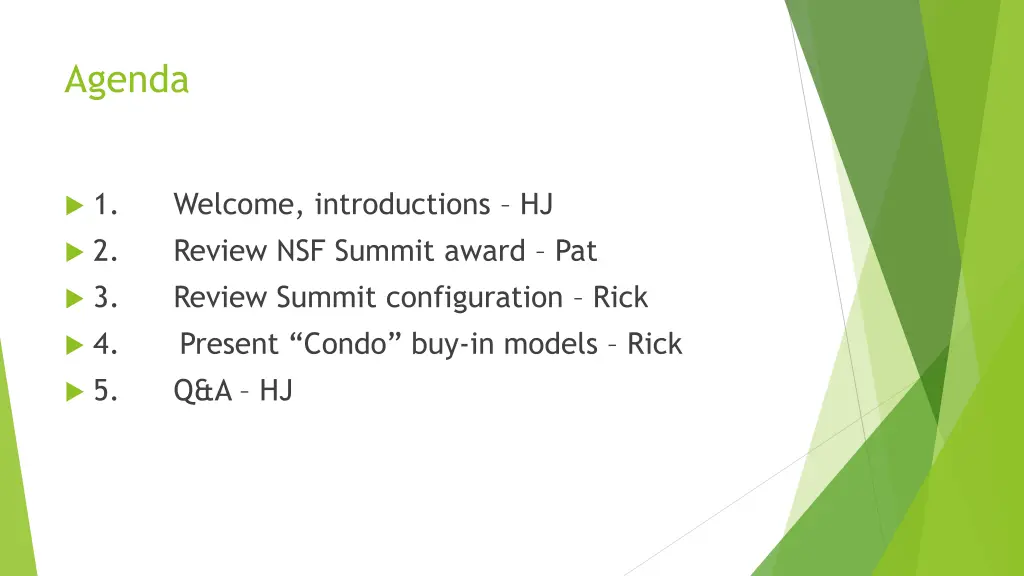 Agenda

1. Welcome, introductions – HJ
2. Review NSF Summit award – Pat
3. Review Summit configuration – Rick
4. Present “Condo” buy-in models – Rick
5. Q&A – HJ